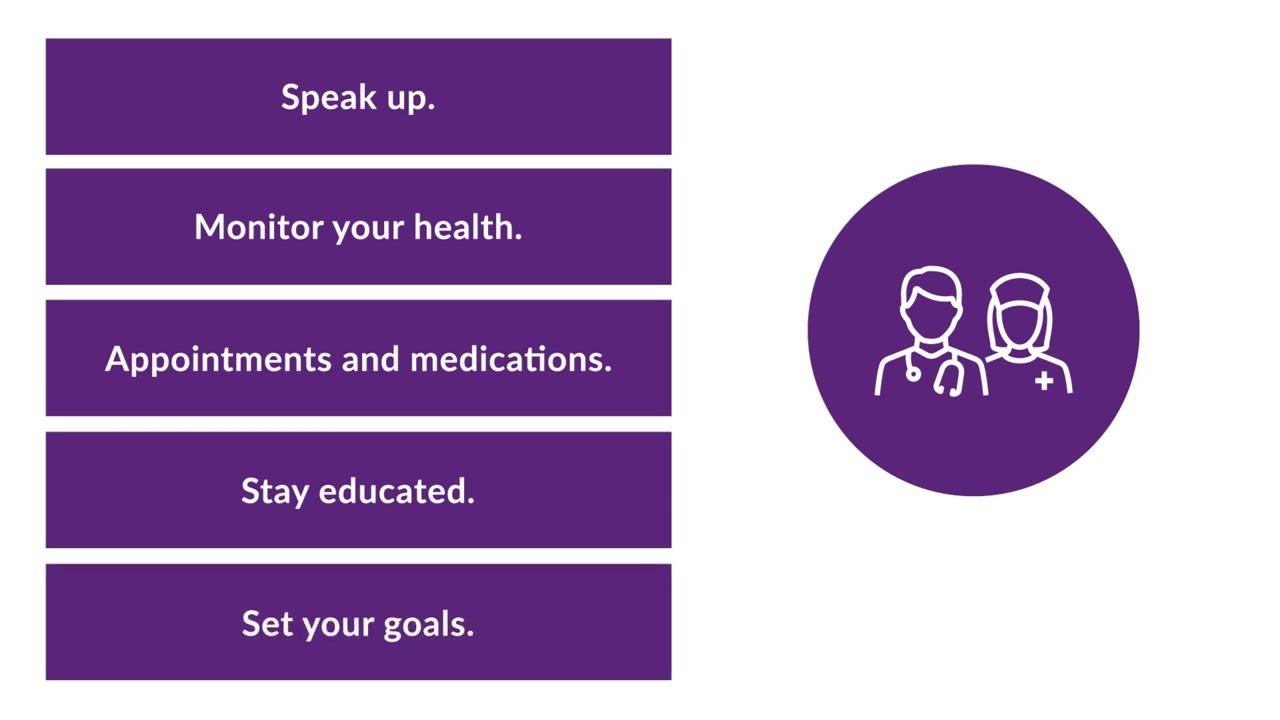 Speak up.

Monitor your health.

Appointments and medications.

Stay educated.

Set your goals.